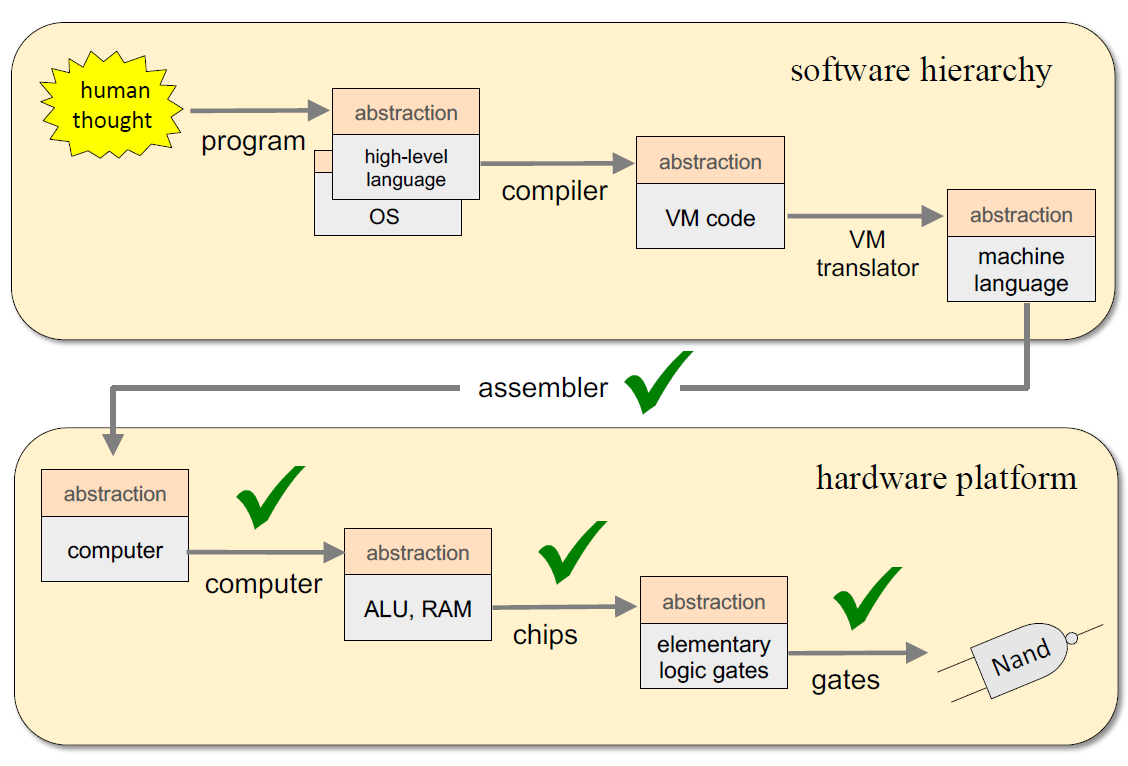 software hierarchy

human thought

program

abstraction

high-level language

OS

compiler

abstraction

VM code

VM translator

abstraction

machine language

assembler

hardware platform

abstraction

computer

computer

abstraction

ALU, RAM

chips

abstraction

elementary logic gates

gates

Nand